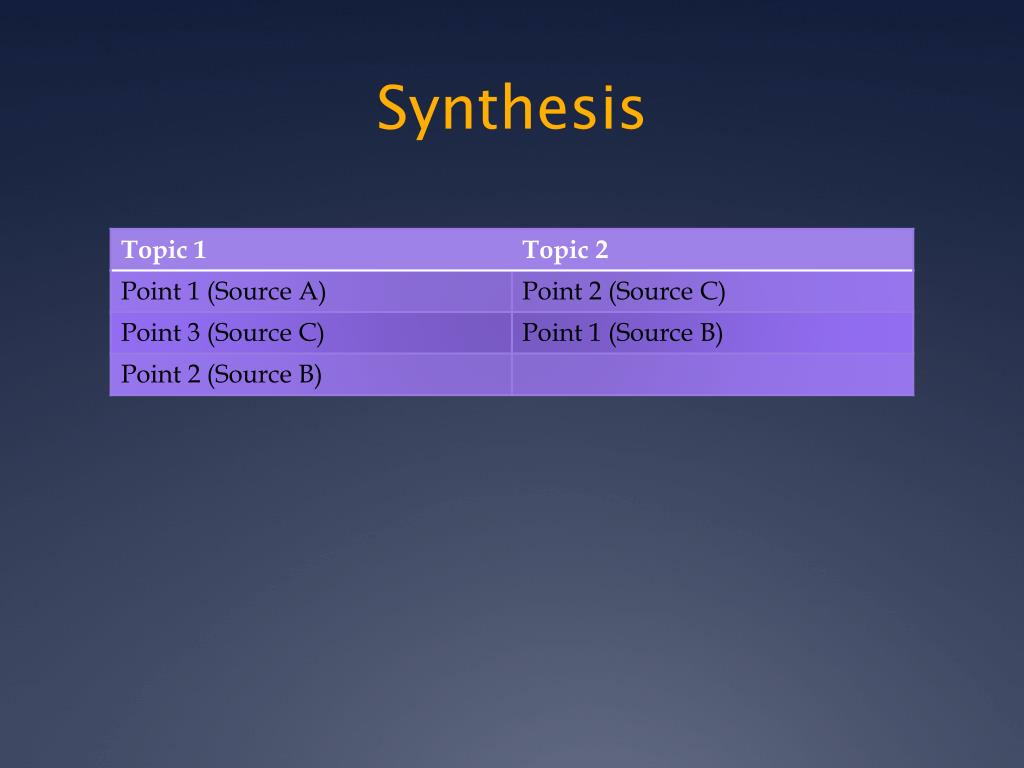 Synthesis

| Topic 1 | Topic 2 |
|---|---|
| Point 1 (Source A) | Point 2 (Source C) |
| Point 3 (Source C) | Point 1 (Source B) |
| Point 2 (Source B) | |